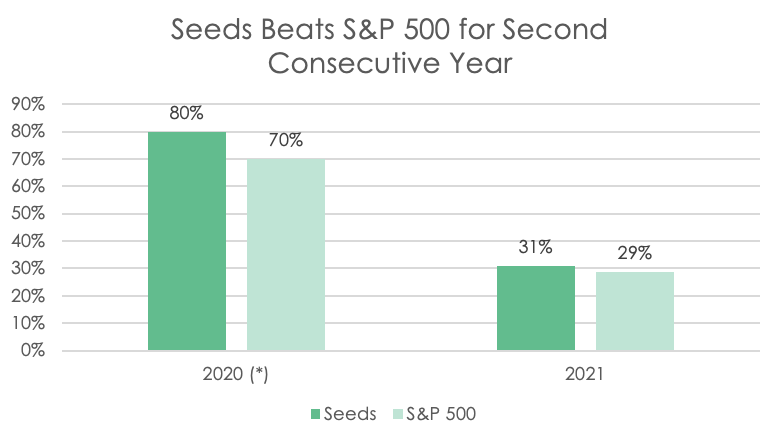 Seeds Beats S&P 500 for Second Consecutive Year

90%
80%
70%
60%
50%
40%
30%
20%
10%
0%

80%
70%
31%
29%

2020 (*)
2021

Seeds S&P 500